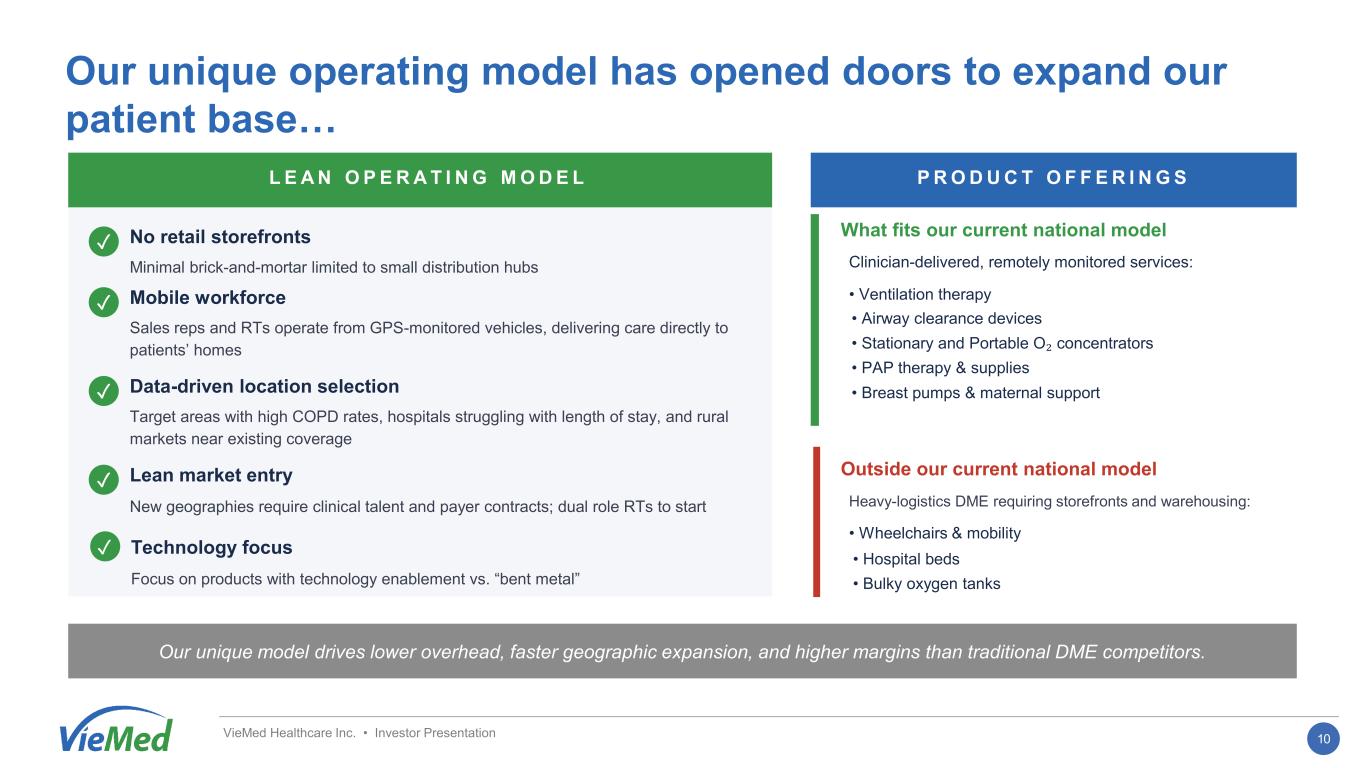 Our unique operating model has opened doors to expand our patient base…

LEAN OPERATING MODEL

✓ No retail storefronts
Minimal brick-and-mortar limited to small distribution hubs

✓ Mobile workforce
Sales reps and RTs operate from GPS-monitored vehicles, delivering care directly to patients' homes

✓ Data-driven location selection
Target areas with high COPD rates, hospitals struggling with length of stay, and rural markets near existing coverage

✓ Lean market entry
New geographies require clinical talent and payer contracts; dual role RTs to start

✓ Technology focus
Focus on products with technology enablement vs. "bent metal"

PRODUCT OFFERINGS

What fits our current national model
Clinician-delivered, remotely monitored services:
• Ventilation therapy
• Airway clearance devices
• Stationary and Portable $O_2$ concentrators
• PAP therapy & supplies
• Breast pumps & maternal support

Outside our current national model
Heavy-logistics DME requiring storefronts and warehousing:
• Wheelchairs & mobility
• Hospital beds
• Bulky oxygen tanks

Our unique model drives lower overhead, faster geographic expansion, and higher margins than traditional DME competitors.

VieMed

VieMed Healthcare Inc. • Investor Presentation

10